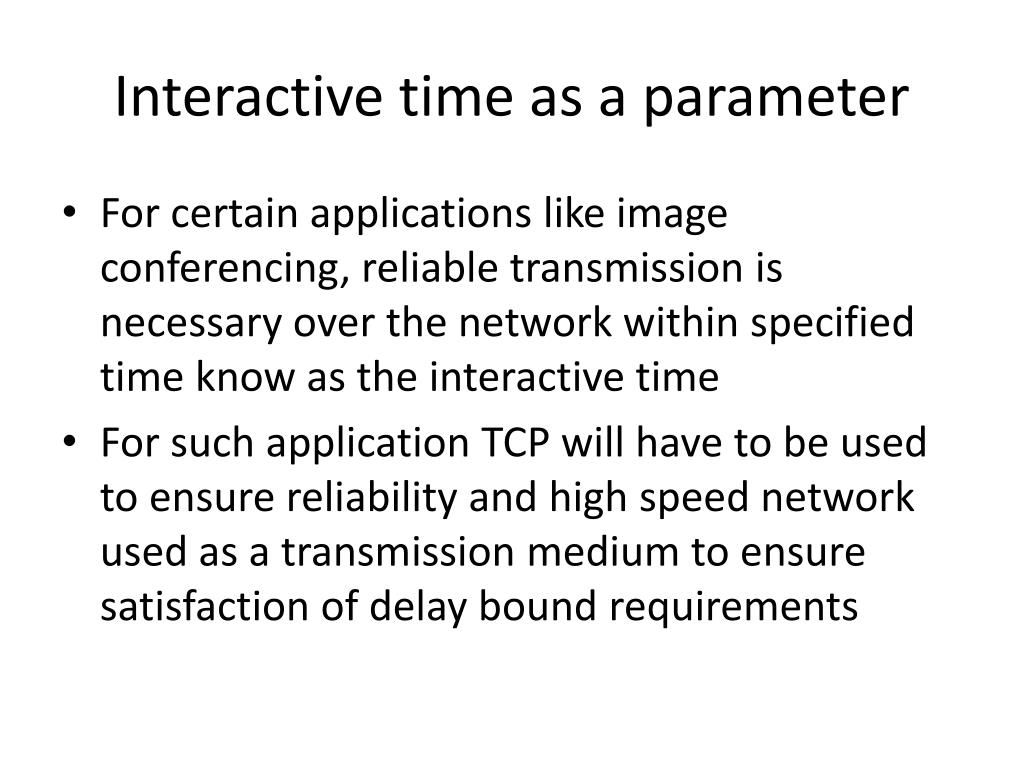 Interactive time as a parameter

• For certain applications like image conferencing, reliable transmission is necessary over the network within specified time know as the interactive time

• For such application TCP will have to be used to ensure reliability and high speed network used as a transmission medium to ensure satisfaction of delay bound requirements